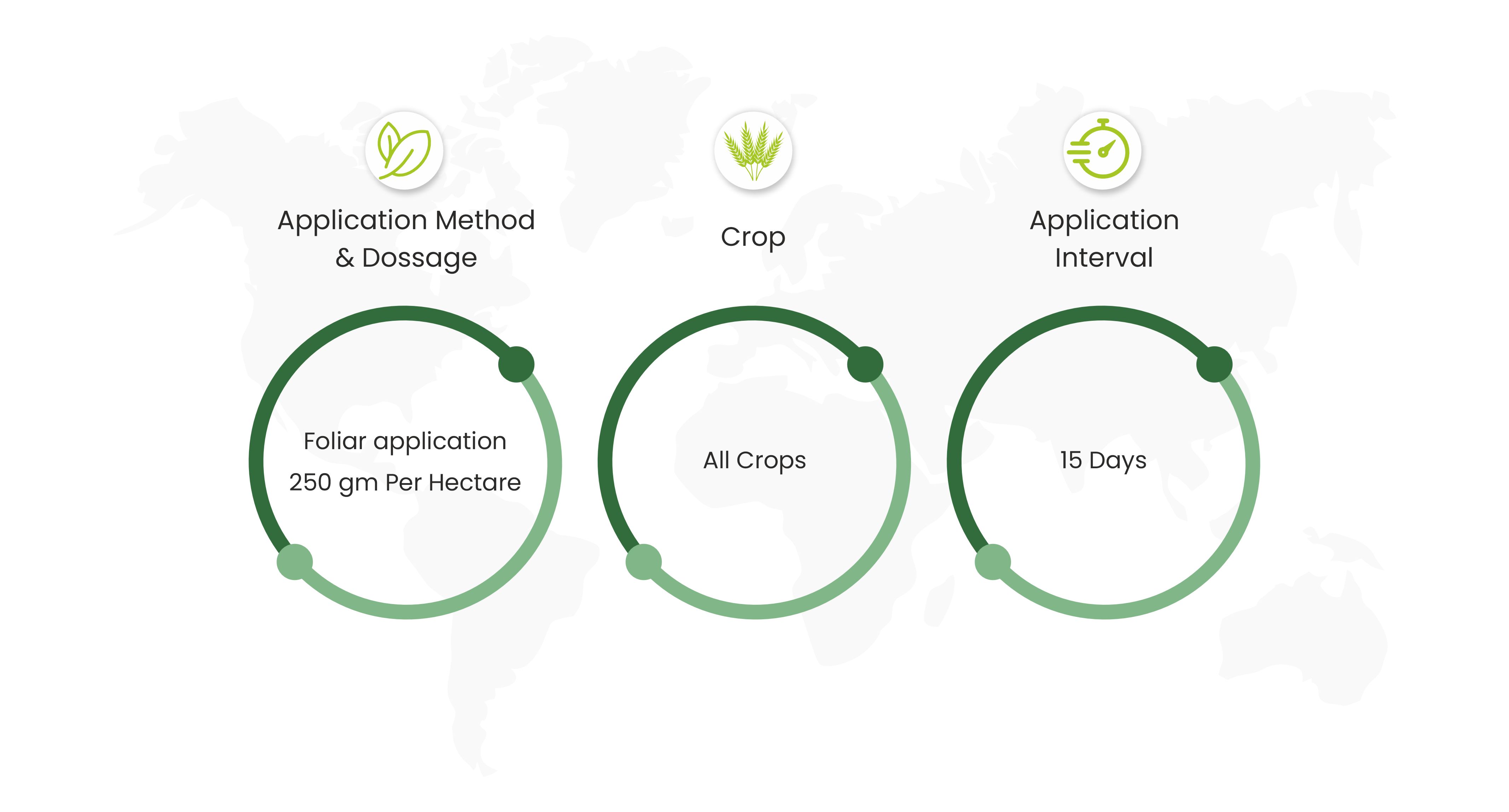 Application Method & Dossage

Foliar application
250 gm Per Hectare

Crop

All Crops

Application Interval

15 Days